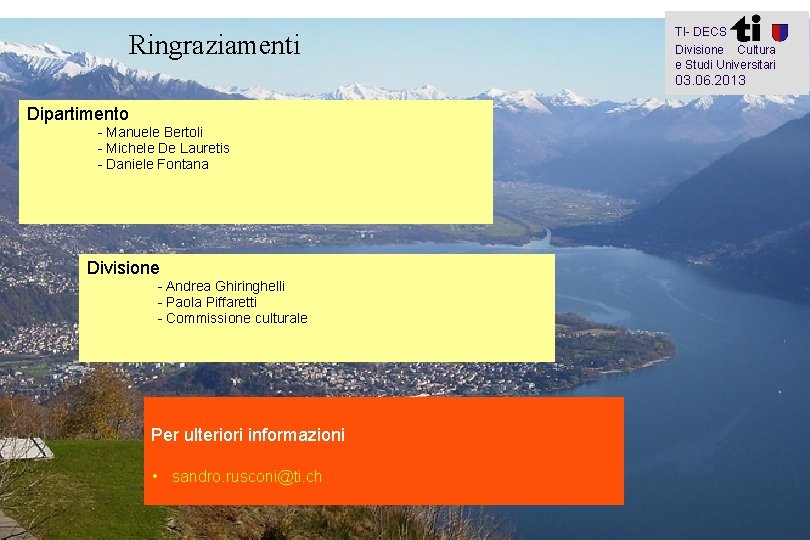 Ringraziamenti

TI- DECS ti
Divisione Cultura
e Studi Universitari
03.06.2013

Dipartimento
- Manuele Bertoli
- Michele De Lauretis
- Daniele Fontana

Divisione
- Andrea Ghiringhelli
- Paola Piffaretti
- Commissione culturale

Per ulteriori informazioni

• sandro.rusconi@ti.ch